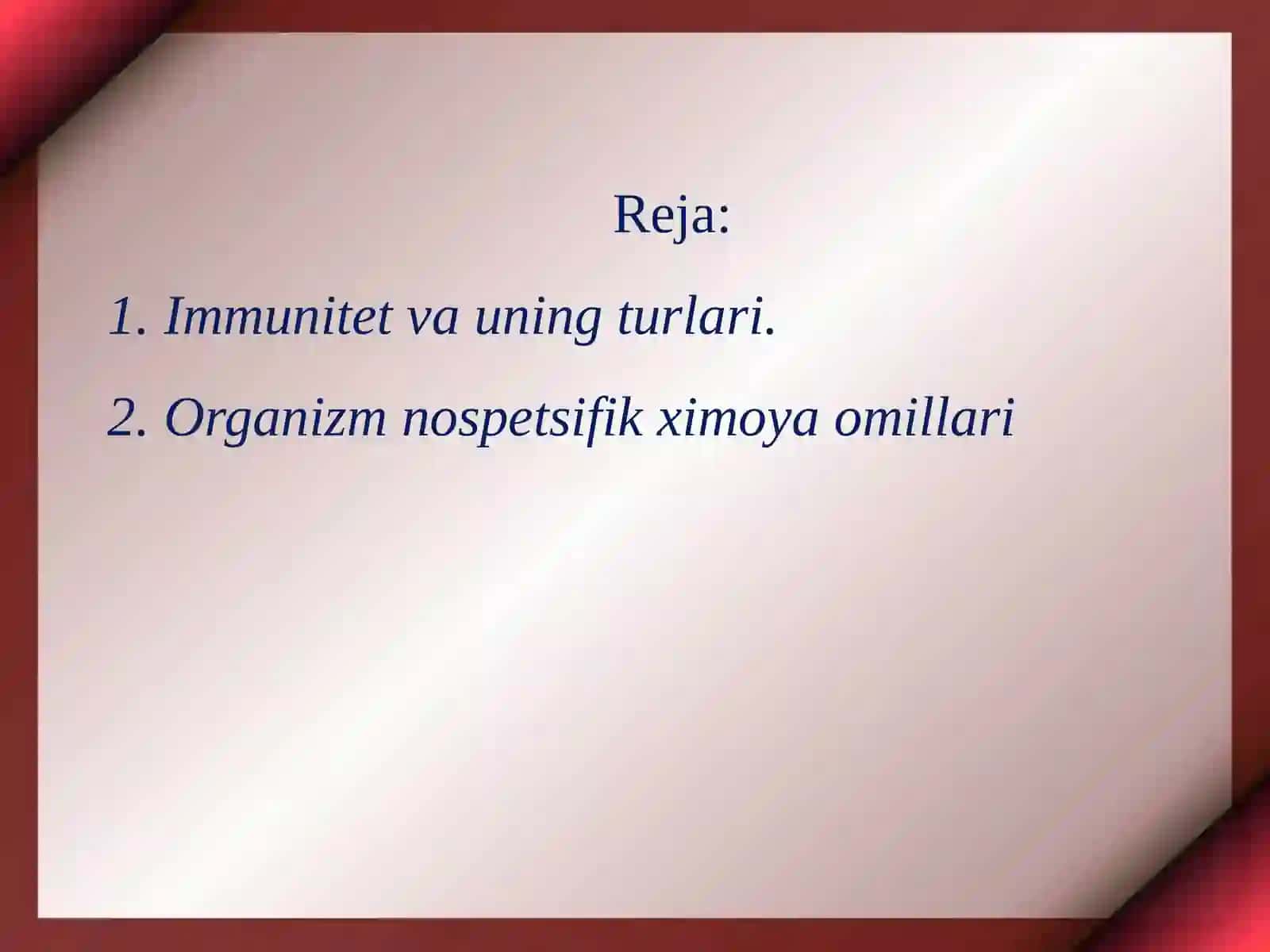 Reja:

1. Immunitet va uning turlari.

2. Organizm nospetsifik ximoya omillari